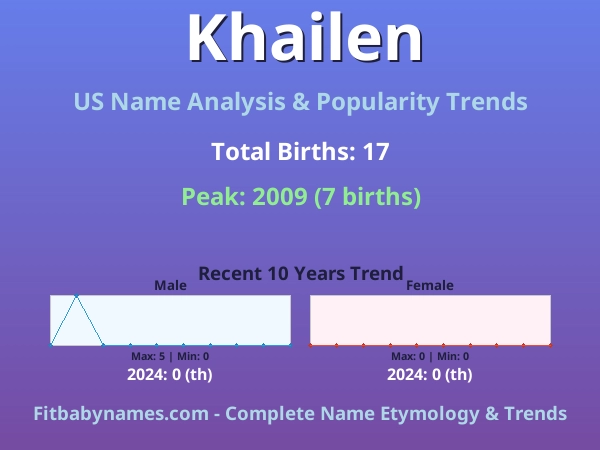 Khailen

US Name Analysis & Popularity Trends

Total Births: 17

Peak: 2009 (7 births)

Recent 10 Years Trend

Male

Max: 5 | Min: 0

2024: 0 (th)

Female

Max: 0 | Min: 0

2024: 0 (th)

Fitbabynames.com - Complete Name Etymology & Trends